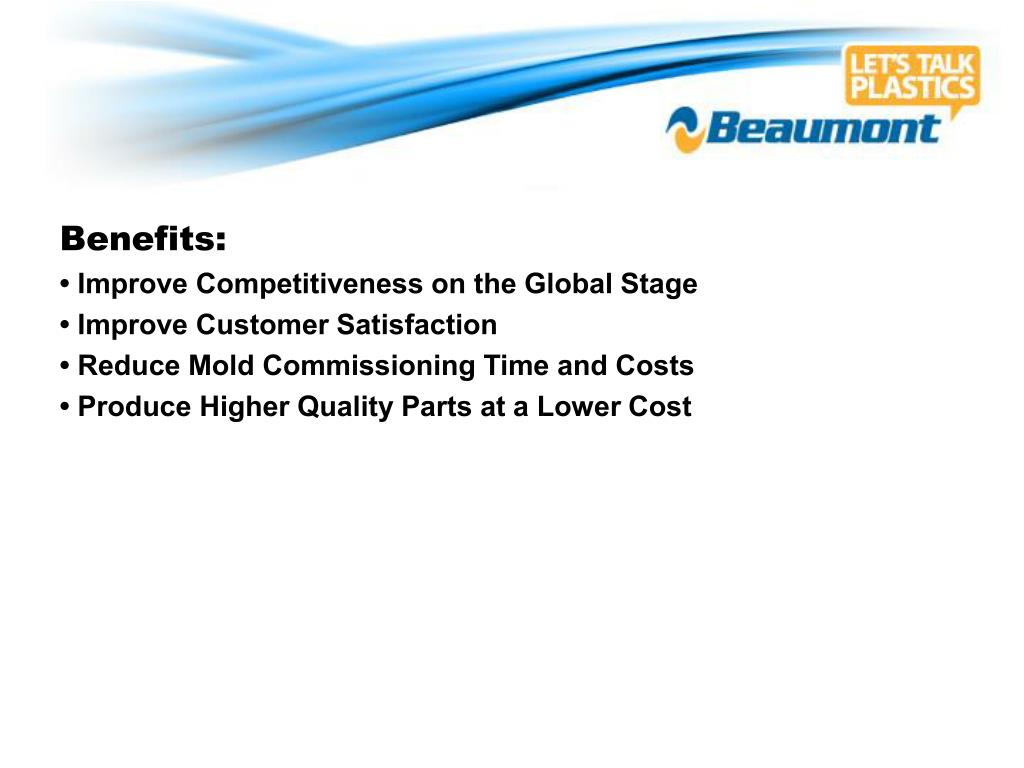 LET'S TALK PLASTICS

Beaumont

Benefits:
• Improve Competitiveness on the Global Stage
• Improve Customer Satisfaction
• Reduce Mold Commissioning Time and Costs
• Produce Higher Quality Parts at a Lower Cost